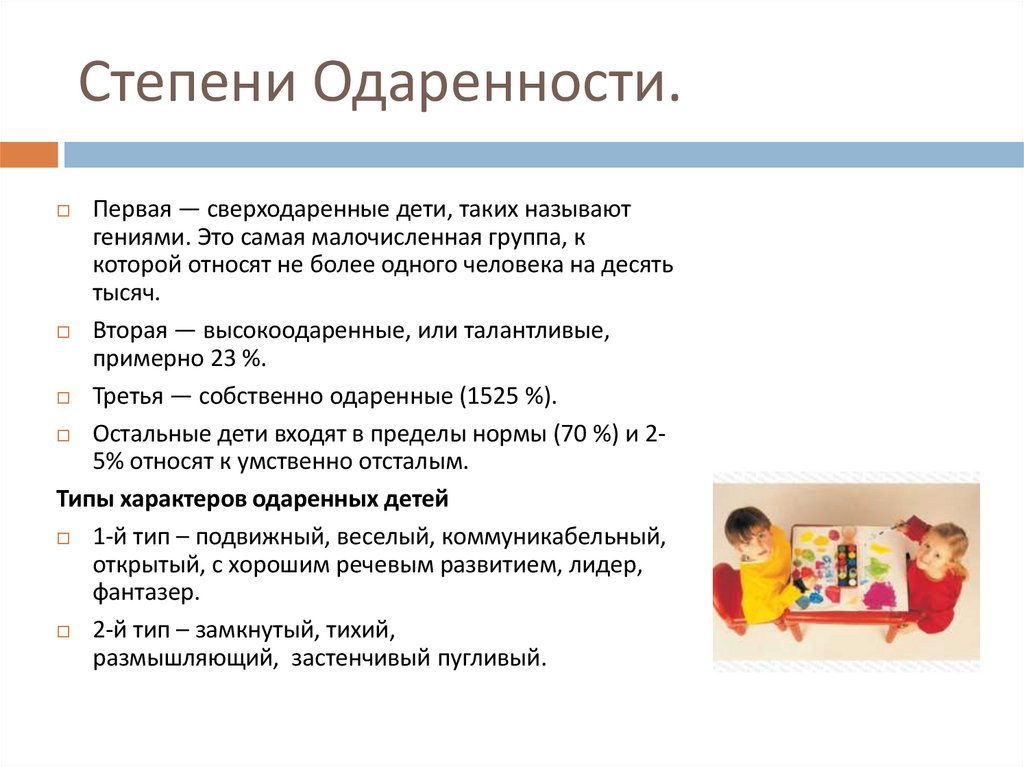 Степени Одаренности.

□ Первая — сверходаренные дети, таких называют гениями. Это самая малочисленная группа, к которой относят не более одного человека на десять тысяч.

□ Вторая — высокоодаренные, или талантливые, примерно 23 %.

□ Третья — собственно одаренные (1525 %).

□ Остальные дети входят в пределы нормы (70 %) и 2-5% относят к умственно отсталым.

Типы характеров одаренных детей

□ 1-й тип – подвижный, веселый, коммуникабельный, открытый, с хорошим речевым развитием, лидер, фантазер.

□ 2-й тип – замкнутый, тихий, размышляющий, застенчивый пугливый.